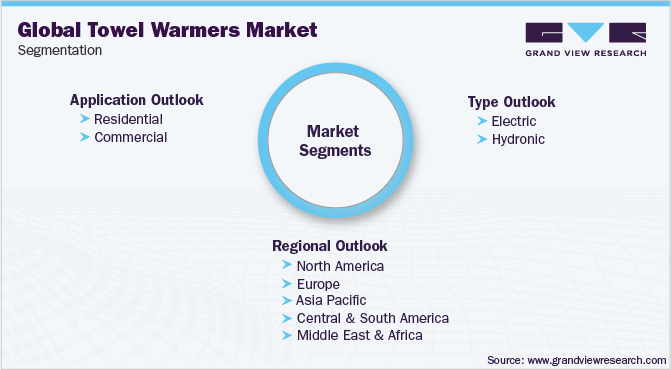 Global Towel Warmers Market
Segmentation

GRAND VIEW RESEARCH

Application Outlook
➤ Residential
➤ Commercial

Market Segments

Type Outlook
➤ Electric
➤ Hydronic

Regional Outlook
➤ North America
➤ Europe
➤ Asia Pacific
➤ Central & South America
➤ Middle East & Africa

Source: www.grandviewresearch.com